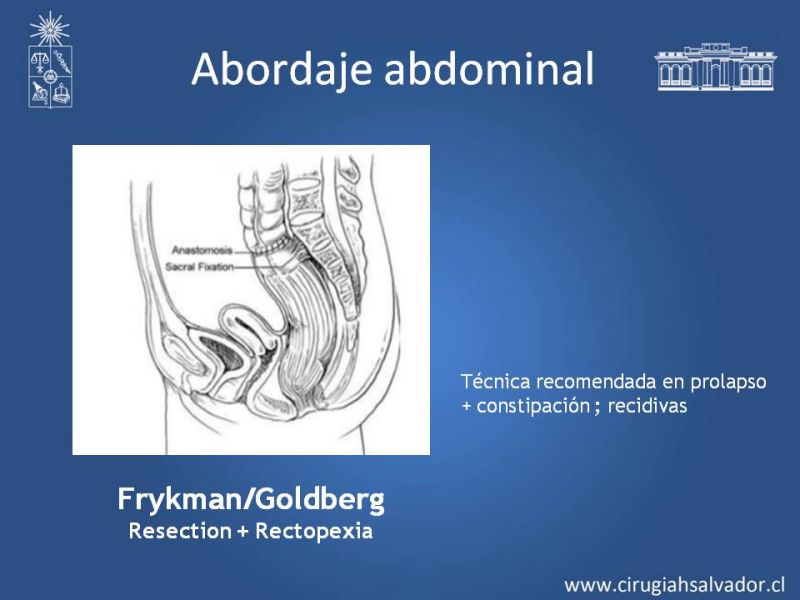 Abordaje abdominal

Anastomosis
Sacral Fixation

Técnica recomendada en prolapso + constipación ; recidivas

Frykman/Goldberg
Resection + Rectopexia

www.cirugiahsalvador.cl